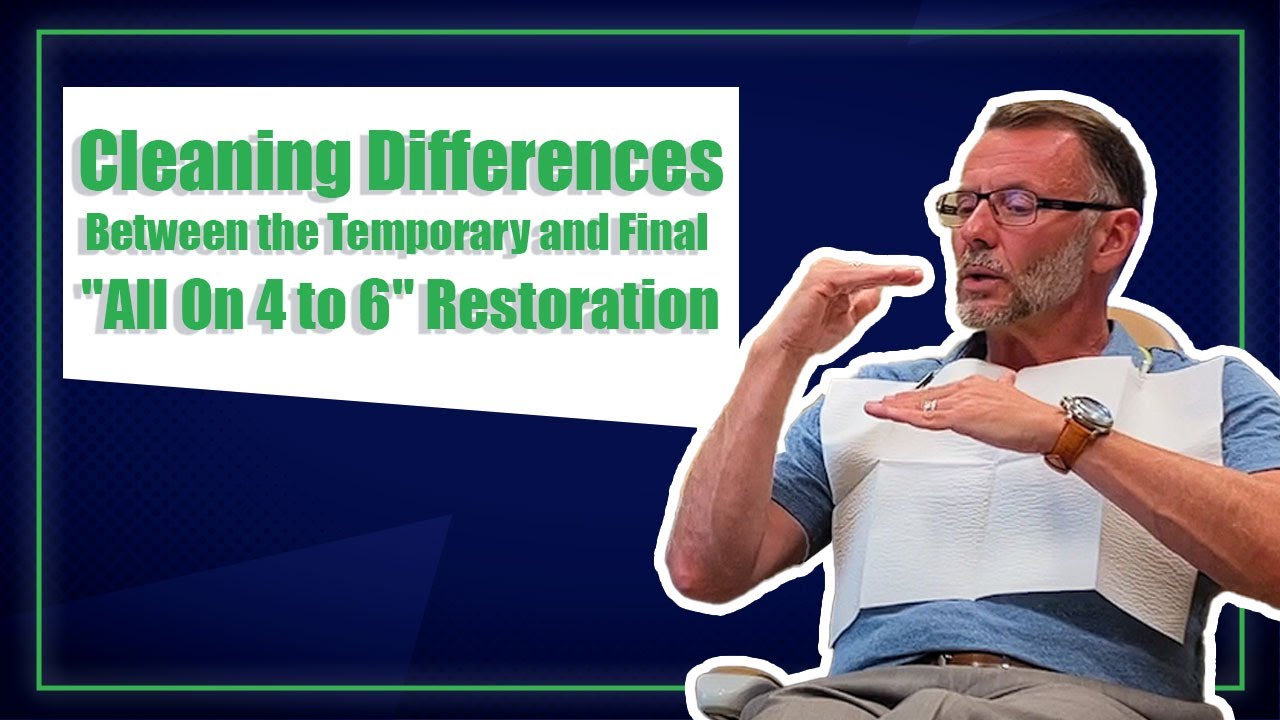 Cleaning Differences
Between the Temporary and Final
"All On 4 to 6" Restoration